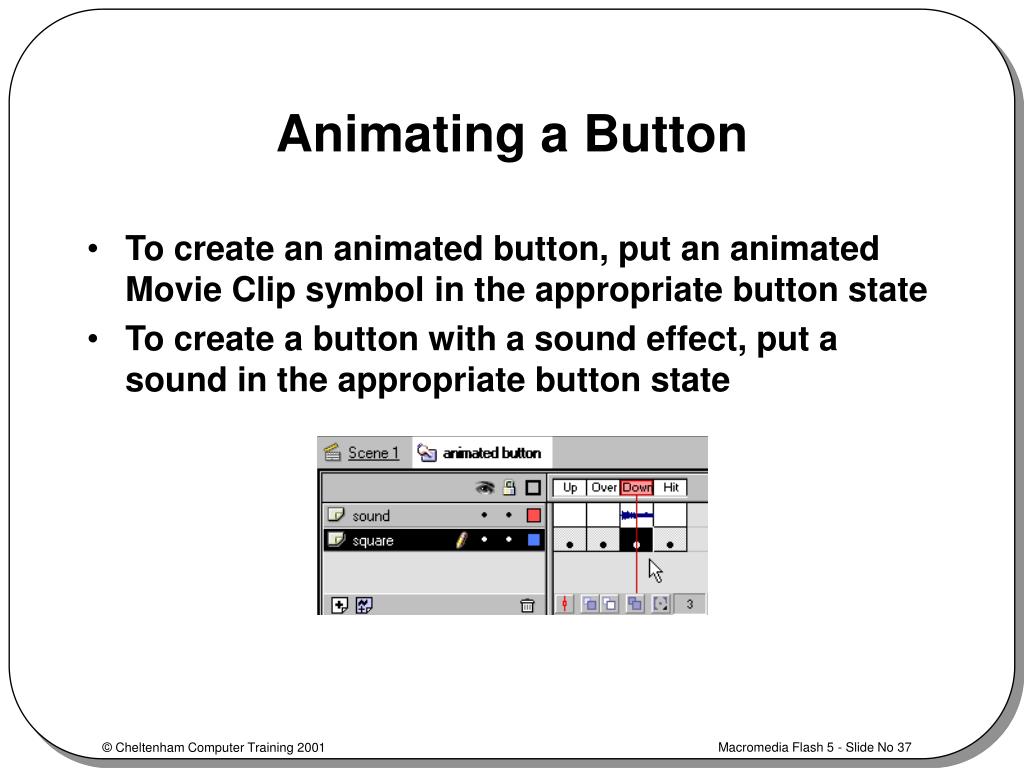 Animating a Button

• To create an animated button, put an animated Movie Clip symbol in the appropriate button state

• To create a button with a sound effect, put a sound in the appropriate button state

Scene 1 animated button

Up Over Down Hit

sound

square

3

© Cheltenham Computer Training 2001

Macromedia Flash 5 - Slide No 37